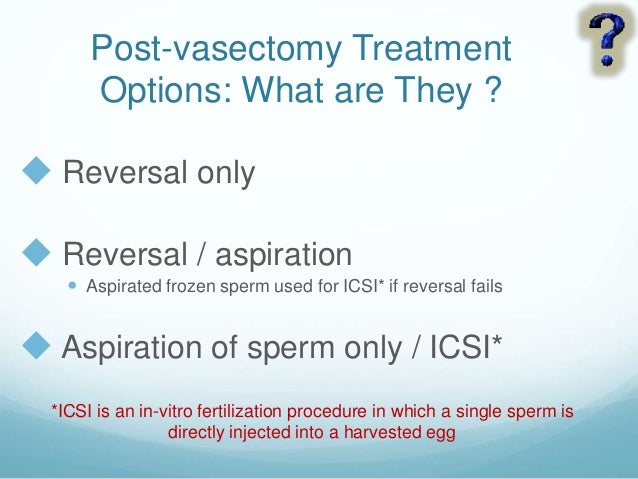 Post-vasectomy Treatment Options: What are They ?

?

Reversal only

Reversal / aspiration

Aspirated frozen sperm used for ICSI* if reversal fails

Aspiration of sperm only / ICSI*

*ICSI is an in-vitro fertilization procedure in which a single sperm is directly injected into a harvested egg